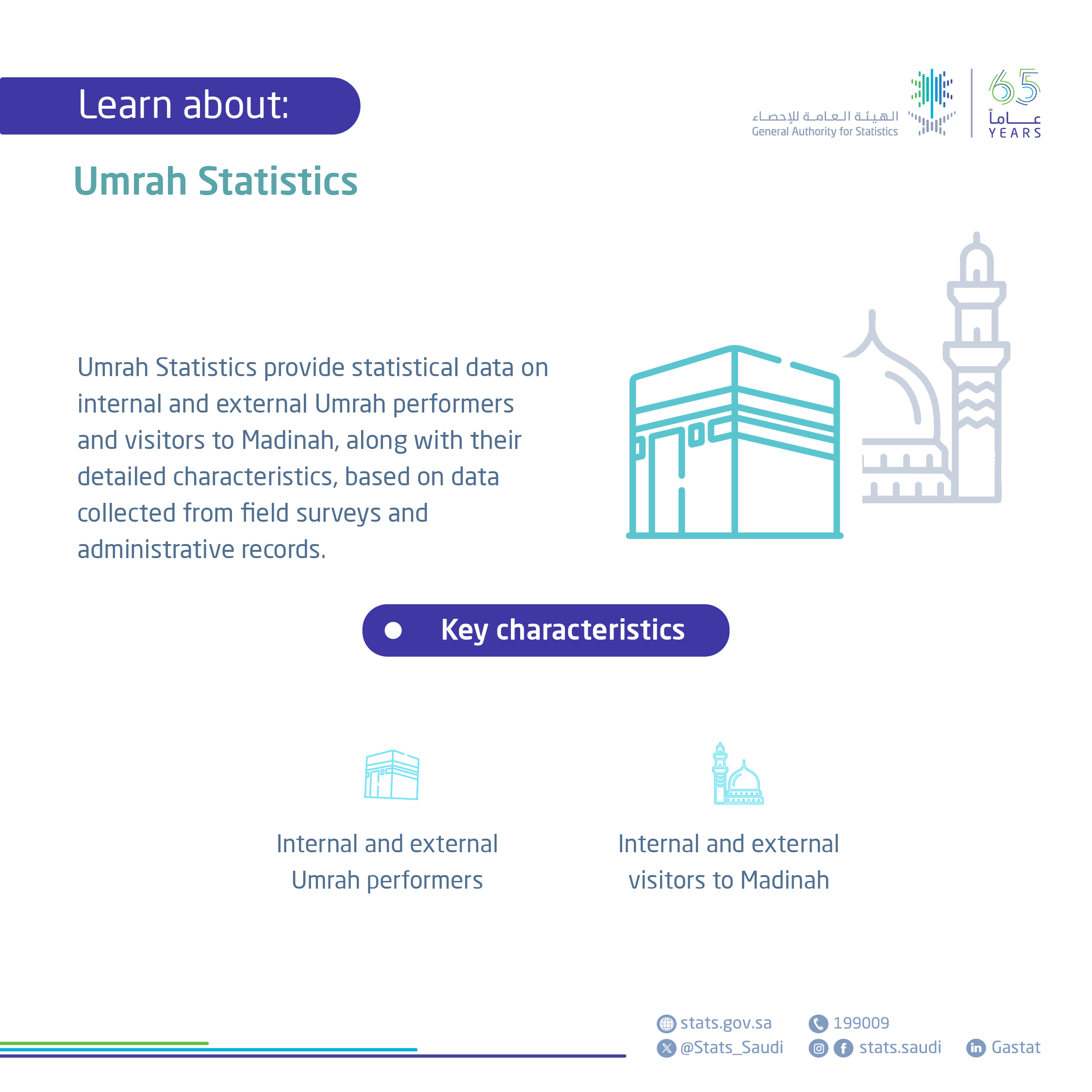 Learn about:

الهيئة العامة للإحصاء
General Authority for Statistics

65
عاماً
YEARS

Umrah Statistics

Umrah Statistics provide statistical data on internal and external Umrah performers and visitors to Madinah, along with their detailed characteristics, based on data collected from field surveys and administrative records.

Key characteristics

Internal and external Umrah performers

Internal and external visitors to Madinah

stats.gov.sa
199009
@Stats_Saudi
stats.saudi
Gastat